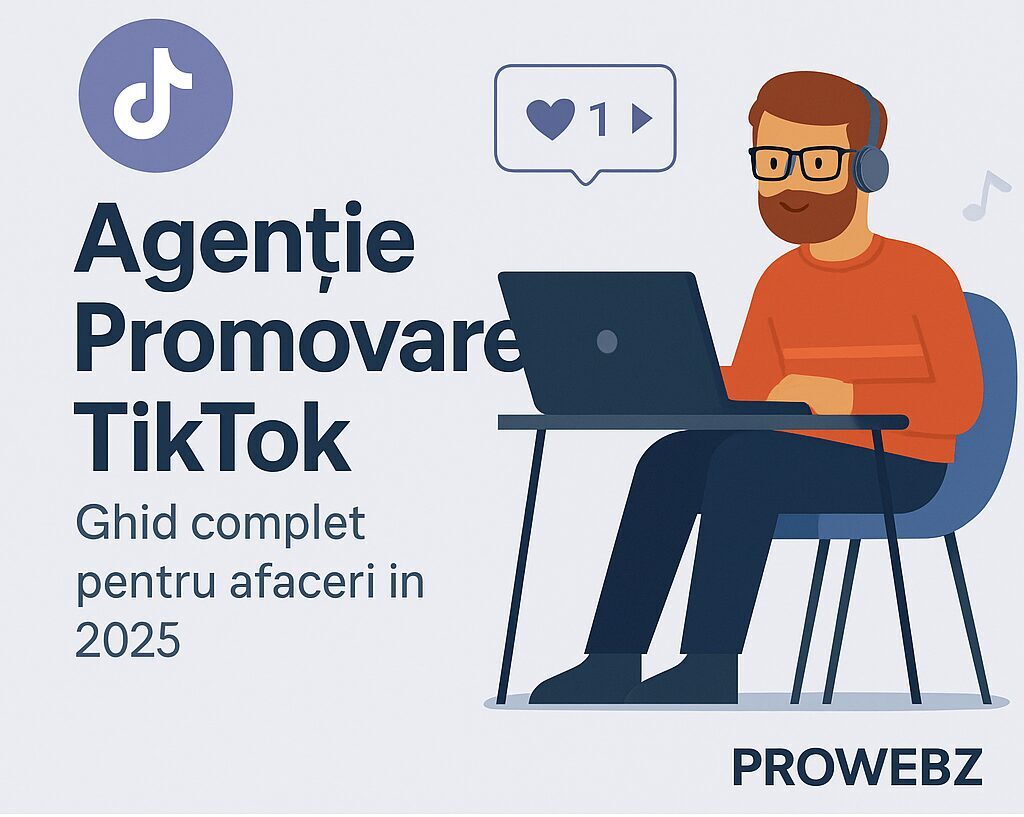 1

Agenție Promovare TikTok

Ghid complet pentru afaceri in 2025

PROWEBZ